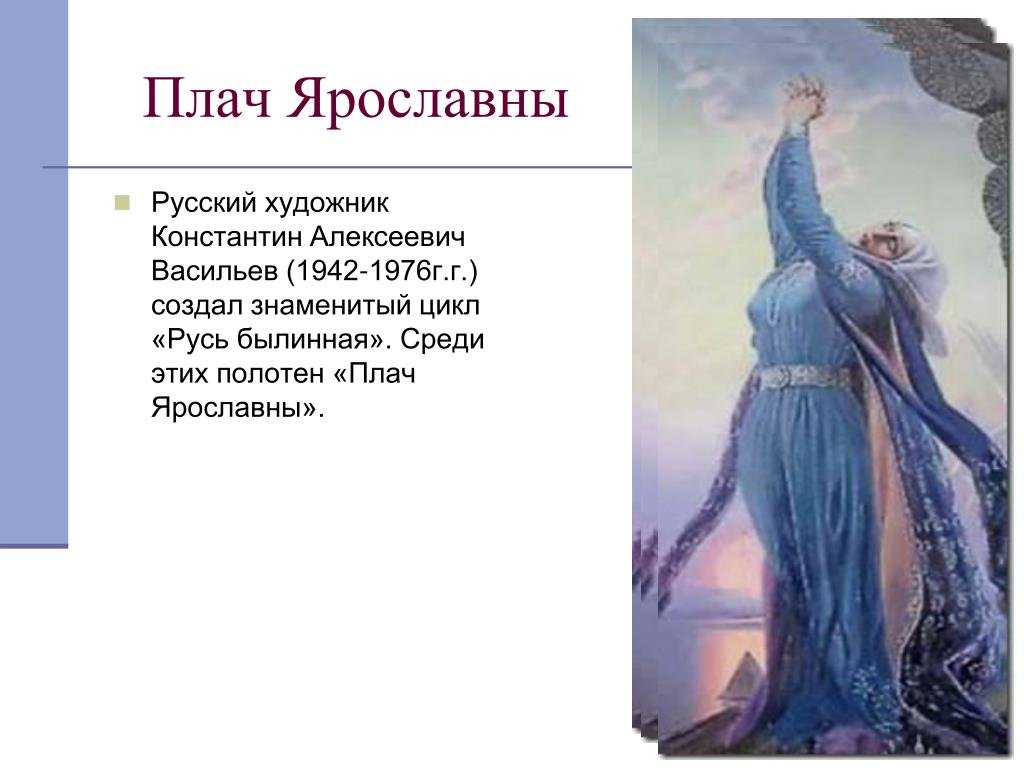 Плач Ярославны

Русский художник Константин Алексеевич Васильев (1942-1976г.г.) создал знаменитый цикл «Русь былинная». Среди этих полотен «Плач Ярославны».